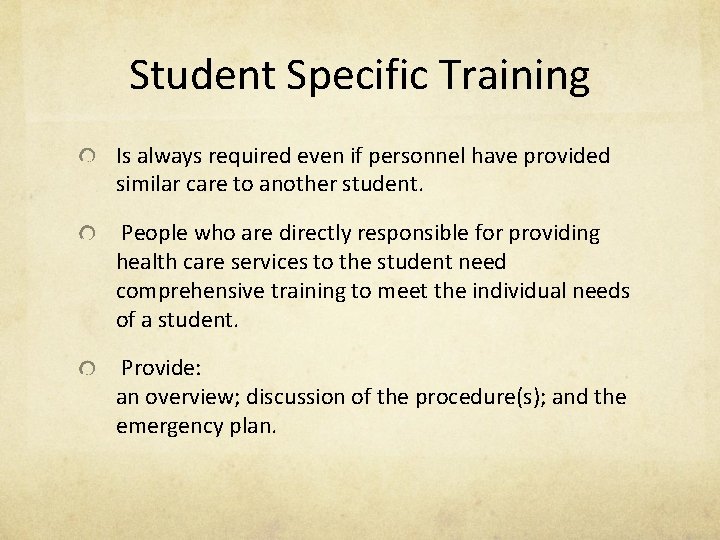 Student Specific Training

Is always required even if personnel have provided similar care to another student.

People who are directly responsible for providing health care services to the student need comprehensive training to meet the individual needs of a student.

Provide:
an overview; discussion of the procedure(s); and the emergency plan.